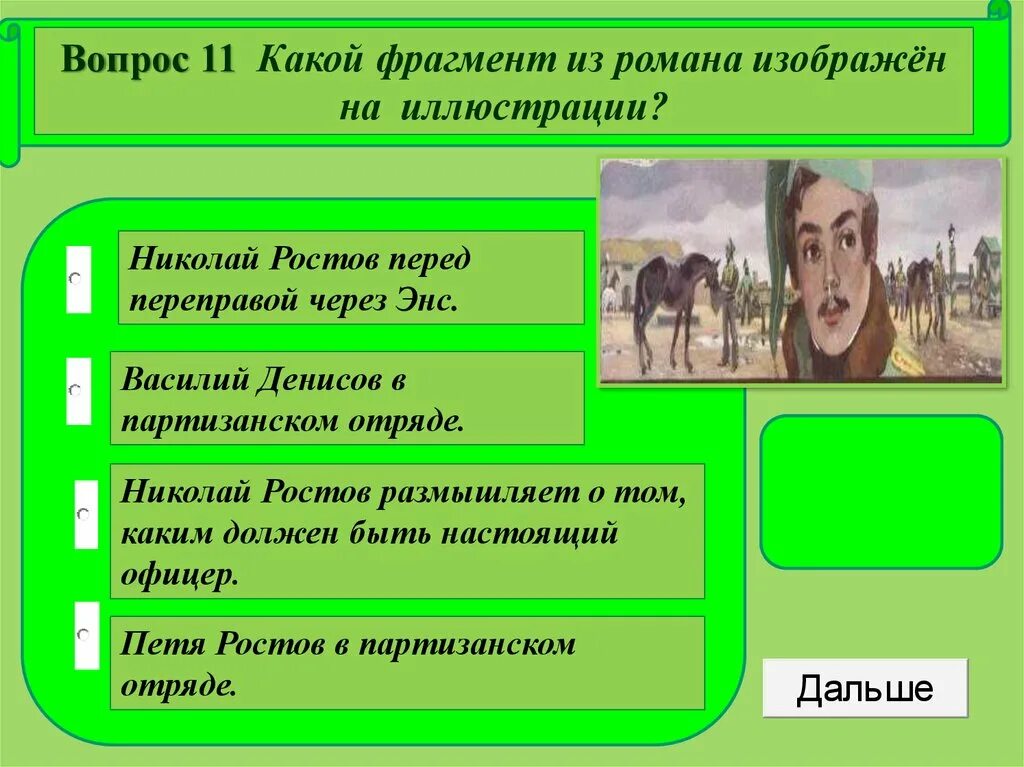 Вопрос 11 Какой фрагмент из романа изображён на иллюстрации?

Николай Ростов перед переправой через Энс.

Василий Денисов в партизанском отряде.

Николай Ростов размышляет о том, каким должен быть настоящий офицер.

Петя Ростов в партизанском отряде.

Дальше